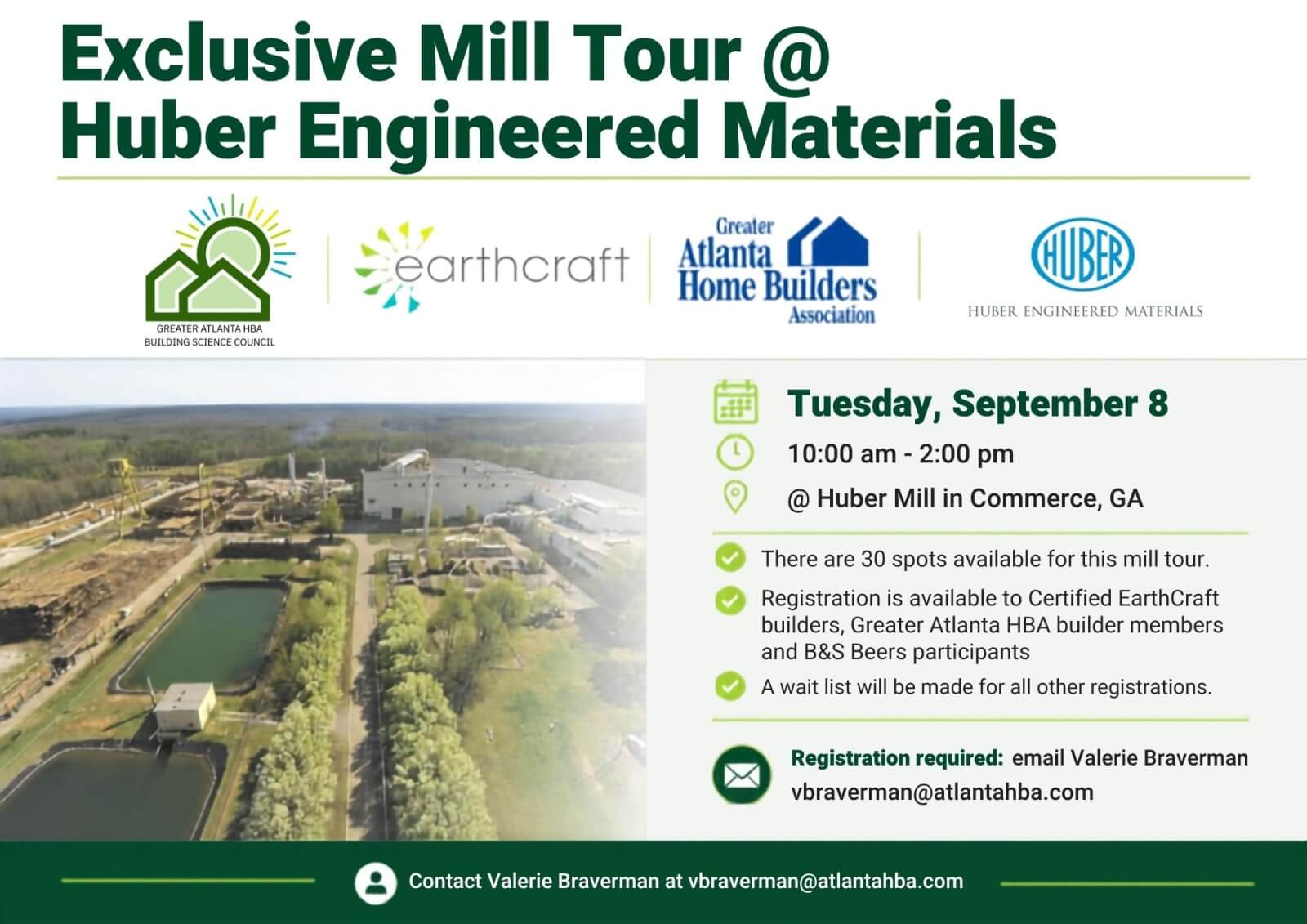 Exclusive Mill Tour @
Huber Engineered Materials

GREATER ATLANTA HBA
BUILDING SCIENCE COUNCIL

earthcraft

Greater
Atlanta
Home Builders
Association

HUBER
HUBER ENGINEERED MATERIALS

Tuesday, September 8

10:00 am - 2:00 pm

@ Huber Mill in Commerce, GA

There are 30 spots available for this mill tour.

Registration is available to Certified EarthCraft builders, Greater Atlanta HBA builder members and B&S Beers participants

A wait list will be made for all other registrations.

Registration required: email Valerie Braverman
vbraverman@atlantahba.com

Contact Valerie Braverman at vbraverman@atlantahba.com